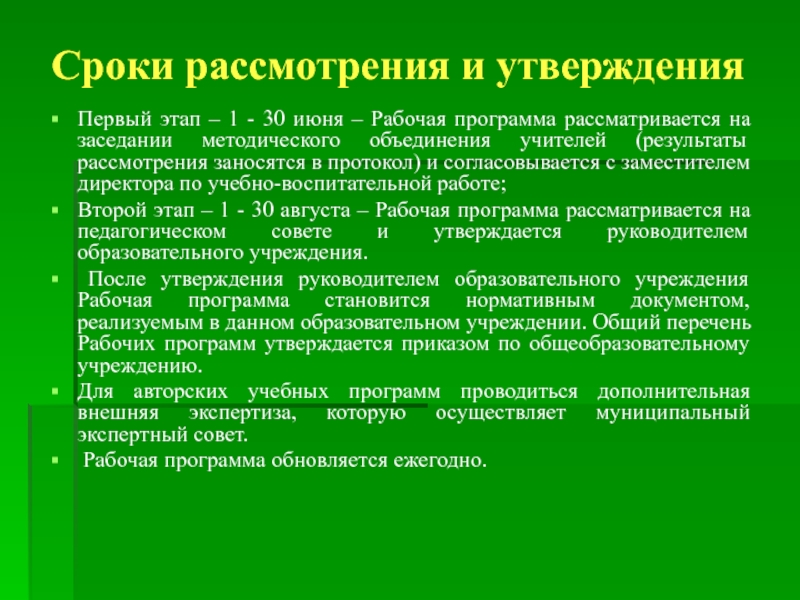 Сроки рассмотрения и утверждения

Первый этап – 1 - 30 июня – Рабочая программа рассматривается на заседании методического объединения учителей (результаты рассмотрения заносятся в протокол) и согласовывается с заместителем директора по учебно-воспитательной работе;

Второй этап – 1 - 30 августа – Рабочая программа рассматривается на педагогическом совете и утверждается руководителем образовательного учреждения.

После утверждения руководителем образовательного учреждения Рабочая программа становится нормативным документом, реализуемым в данном образовательном учреждении. Общий перечень Рабочих программ утверждается приказом по общеобразовательному учреждению.

Для авторских учебных программ проводиться дополнительная внешняя экспертиза, которую осуществляет муниципальный экспертный совет.

Рабочая программа обновляется ежегодно.